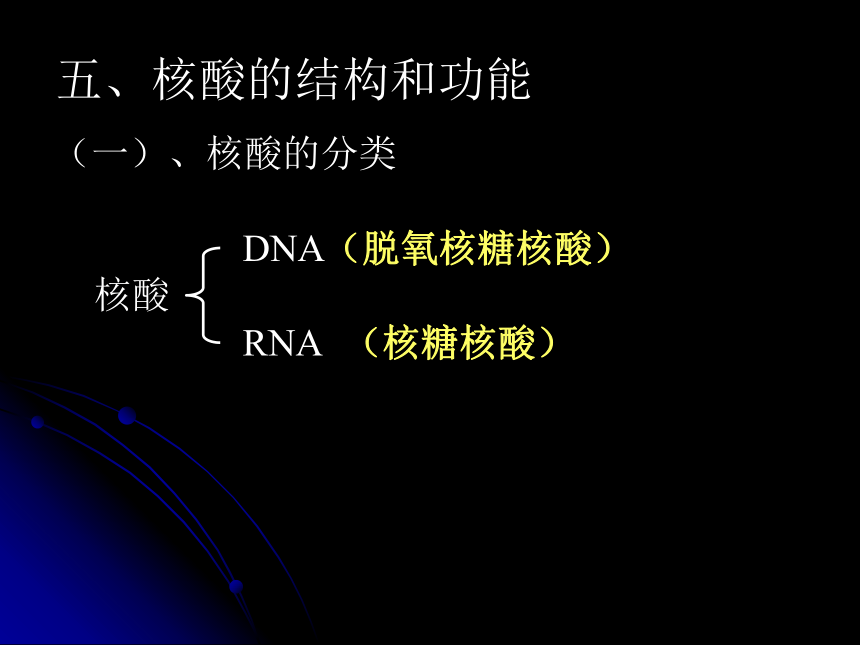 五、核酸的结构和功能

（一）、核酸的分类

核酸

DNA（脱氧核糖核酸）

RNA （核糖核酸）